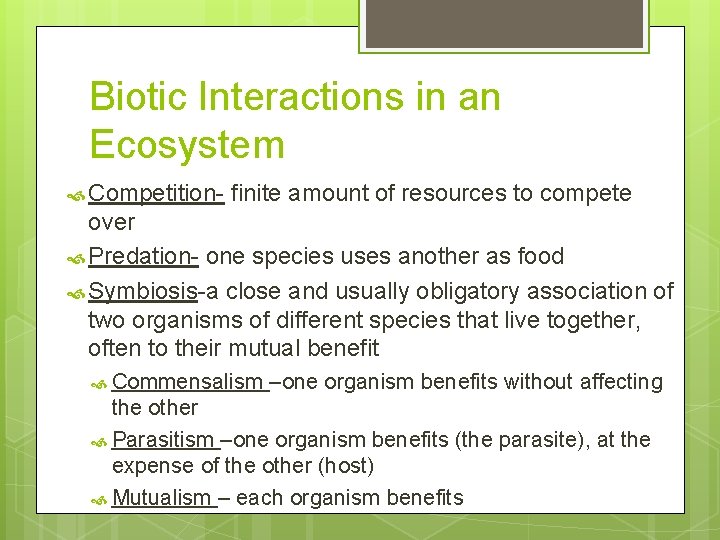 Biotic Interactions in an Ecosystem

Competition- finite amount of resources to compete over

Predation- one species uses another as food

Symbiosis-a close and usually obligatory association of two organisms of different species that live together, often to their mutual benefit

Commensalism –one organism benefits without affecting the other

Parasitism –one organism benefits (the parasite), at the expense of the other (host)

Mutualism – each organism benefits